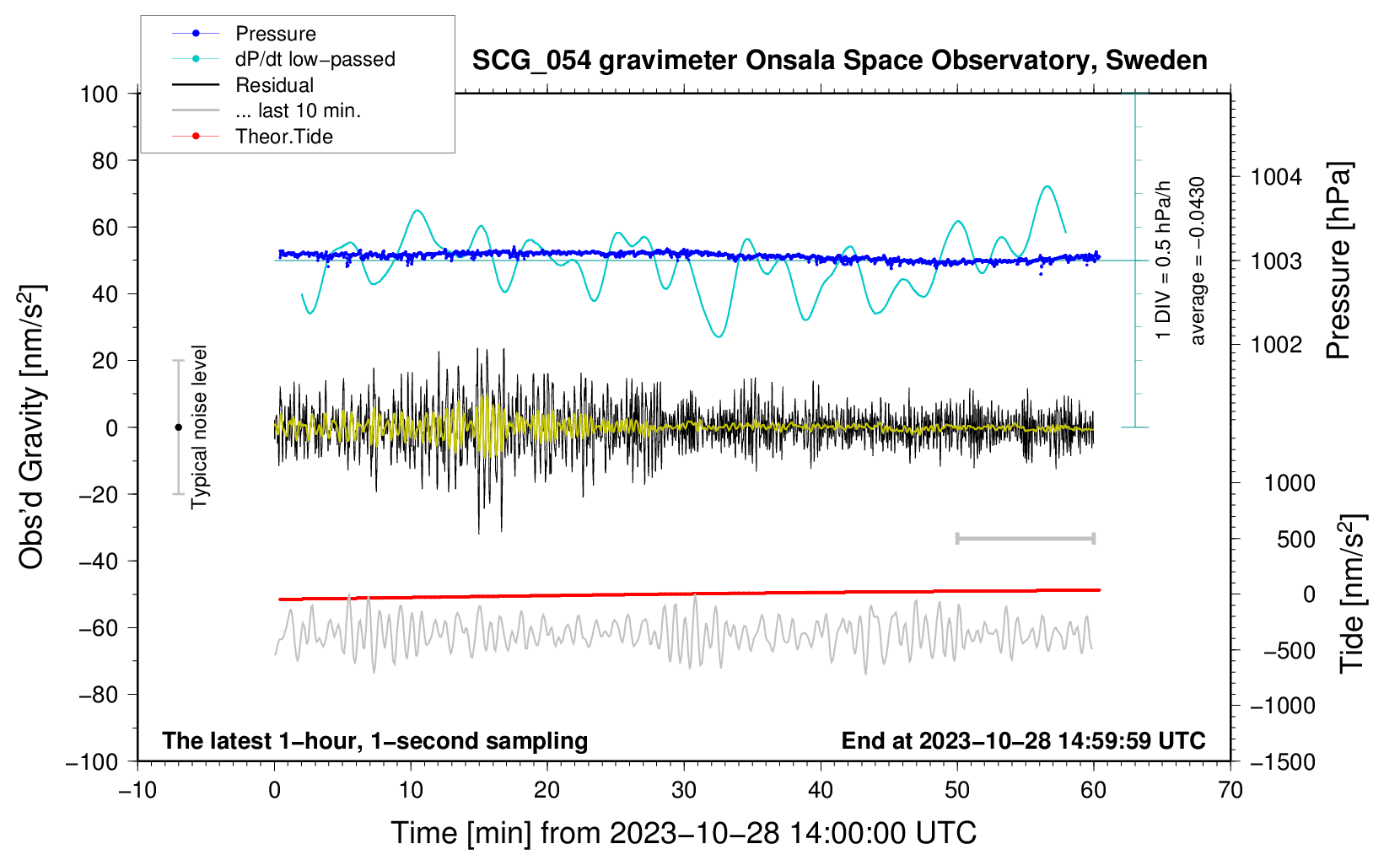 Pressure
dP/dt low−passed
Residual
... last 10 min.
Theor.Tide

SCG_054 gravimeter Onsala Space Observatory, Sweden

100
80
60
40
20
0
−20
−40
−60
−80
−100

Obs'd Gravity [nm/s$^2$]

Typical noise level

1 DIV = 0.5 hPa/h
average = −0.0430

1004
1003
1002

Pressure [hPa]

1000
500
0
−500
−1000
−1500

Tide [nm/s$^2$]

The latest 1−hour, 1−second sampling

End at 2023−10−28 14:59:59 UTC

−10
0
10
20
30
40
50
60
70

Time [min] from 2023−10−28 14:00:00 UTC